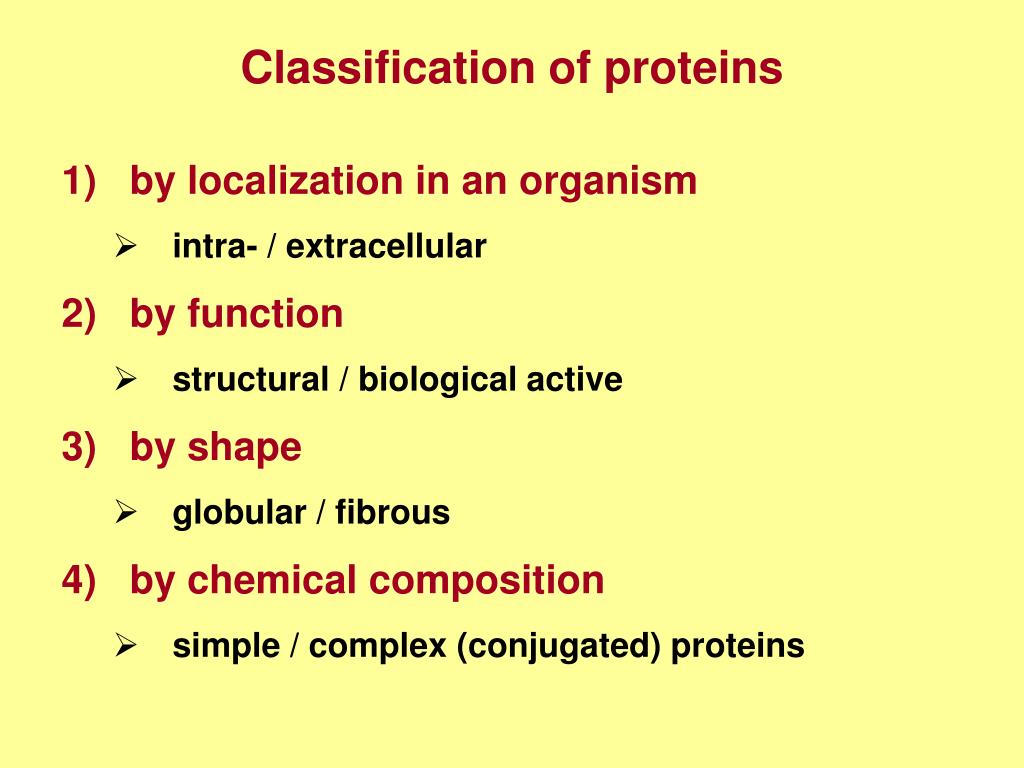 Classification of proteins

1) by localization in an organism

➢ intra- / extracellular

2) by function

➢ structural / biological active

3) by shape

➢ globular / fibrous

4) by chemical composition

➢ simple / complex (conjugated) proteins